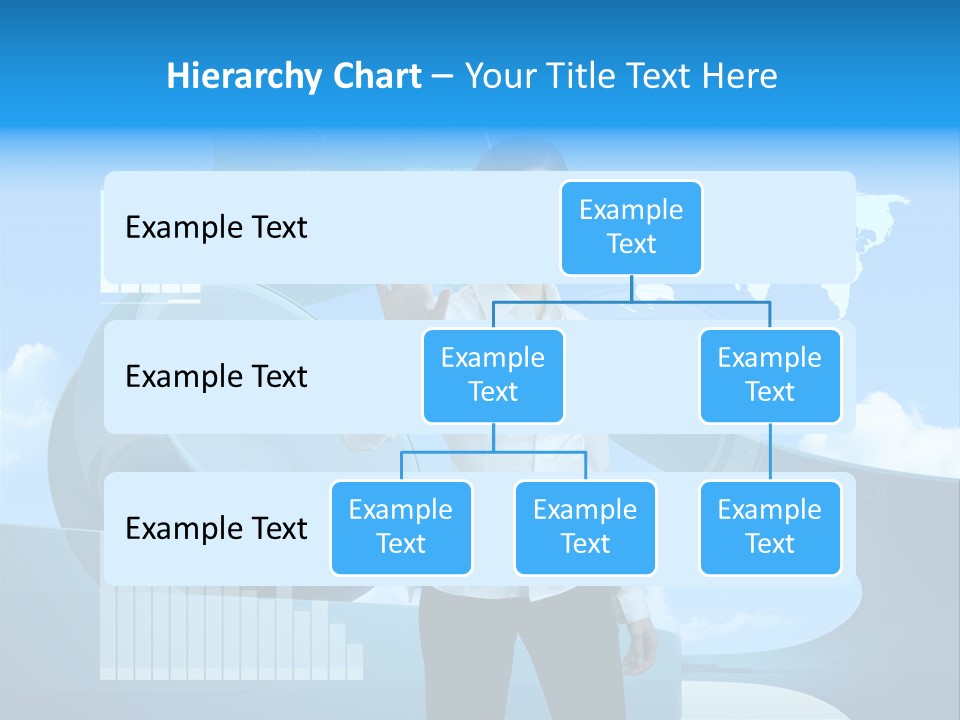 Hierarchy Chart – Your Title Text Here

Example Text

Example Text

Example Text

Example Text

Example Text

Example Text

Example Text

Example Text

Example Text